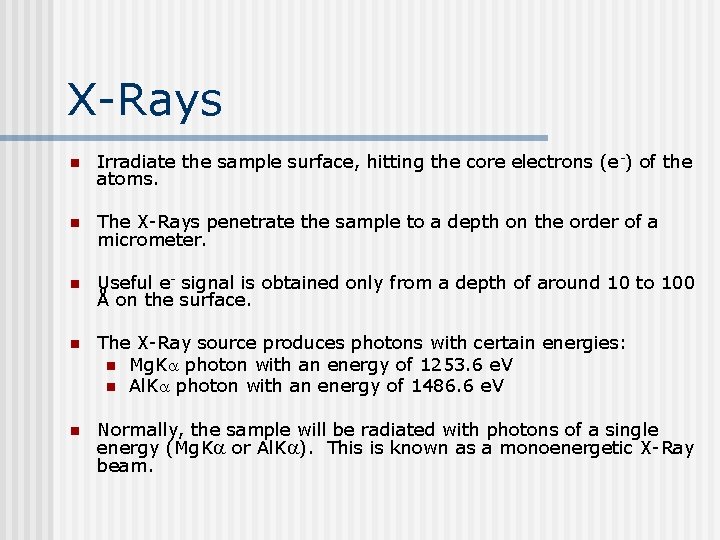 X-Rays

Irradiate the sample surface, hitting the core electrons ($e^-$) of the atoms.

The X-Rays penetrate the sample to a depth on the order of a micrometer.

Useful $e^-$ signal is obtained only from a depth of around 10 to 100 Å on the surface.

The X-Ray source produces photons with certain energies:

MgK$\alpha$ photon with an energy of 1253.6 eV

AlK$\alpha$ photon with an energy of 1486.6 eV

Normally, the sample will be radiated with photons of a single energy (MgK$\alpha$ or AlK$\alpha$). This is known as a monoenergetic X-Ray beam.